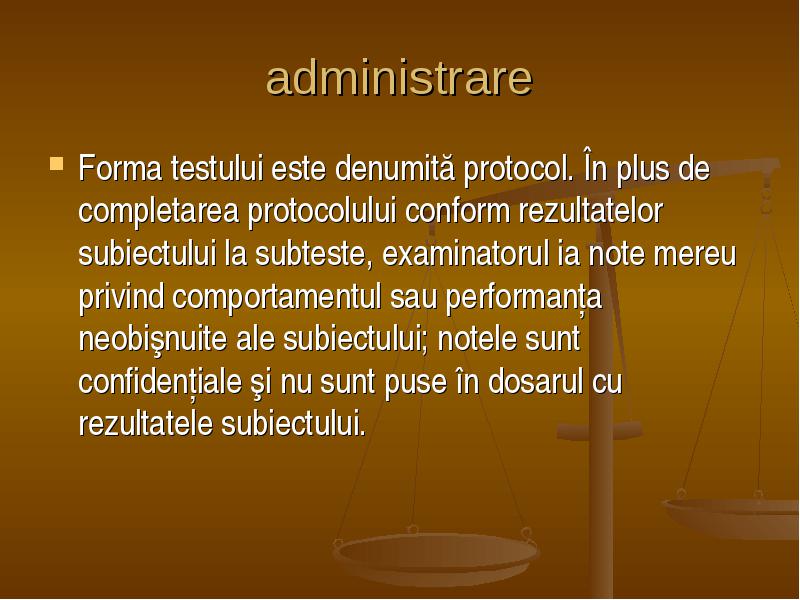 administrare

Forma testului este denumită protocol. În plus de completarea protocolului conform rezultatelor subiectului la subteste, examinatorul ia note mereu privind comportamentul sau performanța neobişnuite ale subiectului; notele sunt confidențiale şi nu sunt puse în dosarul cu rezultatele subiectului.